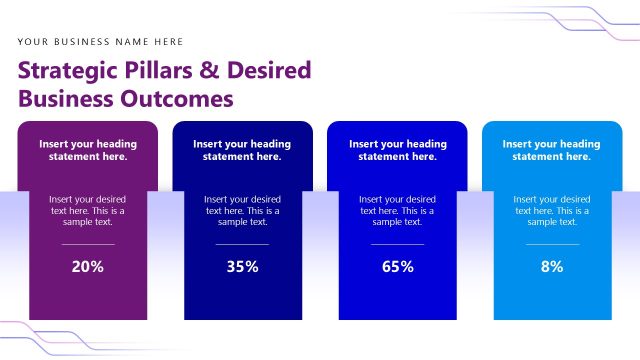 YOUR BUSINESS NAME HERE

Strategic Pillars & Desired Business Outcomes

Insert your heading statement here.

Insert your desired text here. This is a sample text.

20%

Insert your heading statement here.

Insert your desired text here. This is a sample text.

35%

Insert your heading statement here.

Insert your desired text here. This is a sample text.

65%

Insert your heading statement here.

Insert your desired text here. This is a sample text.

8%